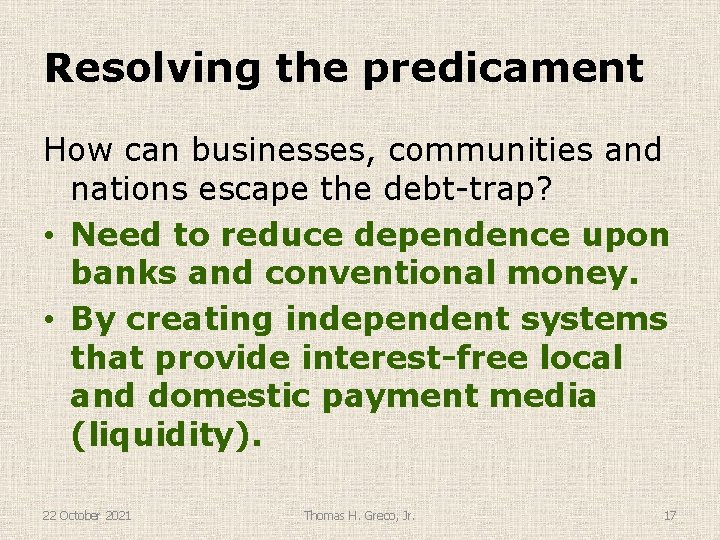 Resolving the predicament

How can businesses, communities and nations escape the debt-trap?

• Need to reduce dependence upon banks and conventional money.
• By creating independent systems that provide interest-free local and domestic payment media (liquidity).

22 October 2021

Thomas H. Greco, Jr.

17